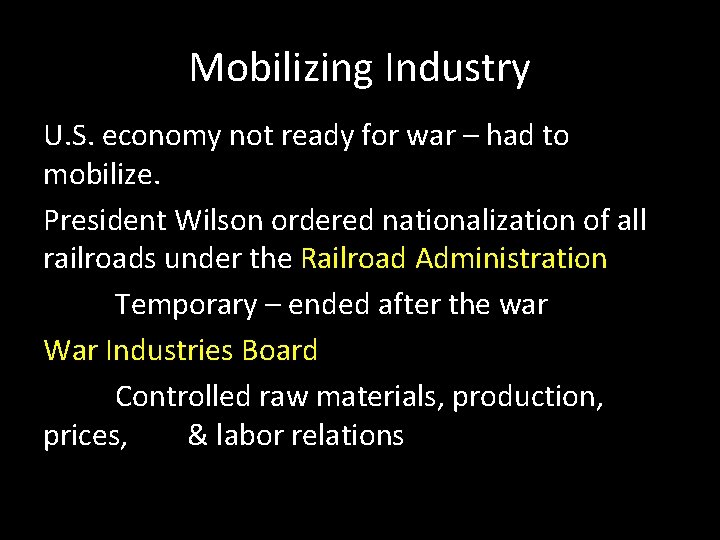 Mobilizing Industry

U.S. economy not ready for war – had to mobilize.

President Wilson ordered nationalization of all railroads under the Railroad Administration

Temporary – ended after the war

War Industries Board

Controlled raw materials, production, prices, & labor relations